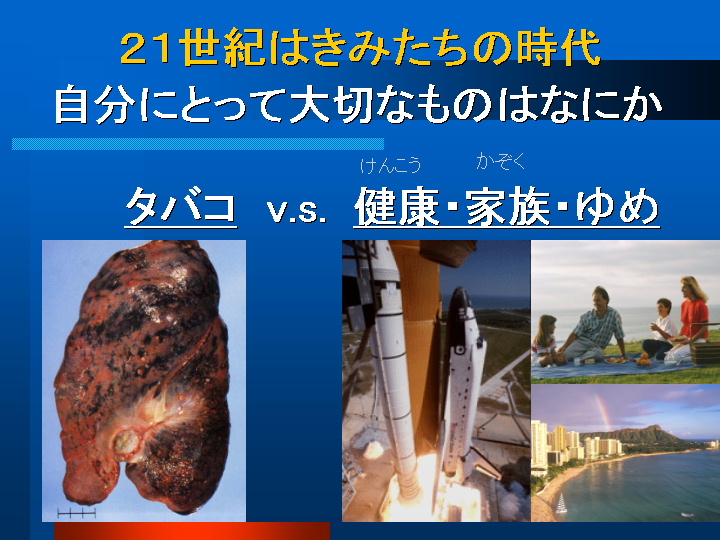 21世紀はきみたちの時代
自分にとって大切なものはなにか

けんこう かぞく

タバコ v.s. 健康・家族・ゆめ